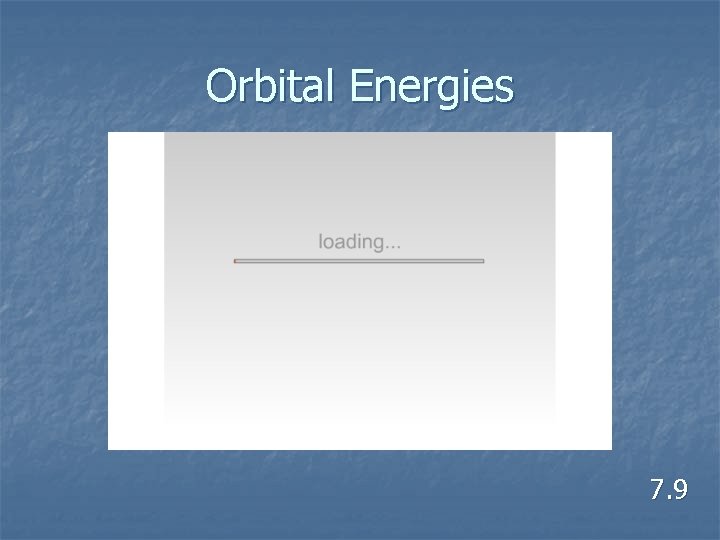 Orbital Energies

loading...

7.9